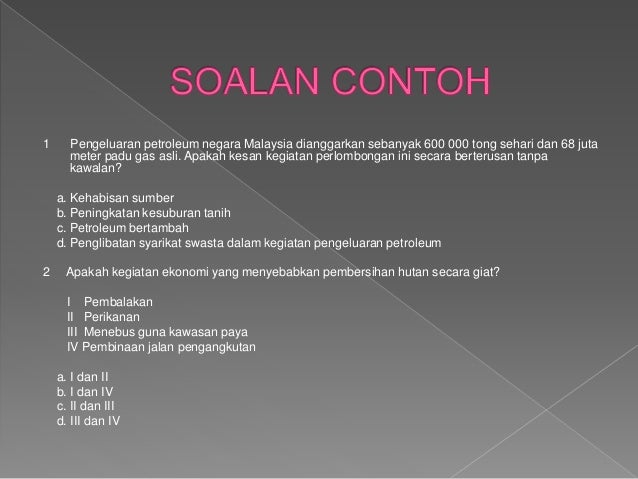 SOALAN CONTOH

1 Pengeluaran petroleum negara Malaysia dianggarkan sebanyak 600 000 tong sehari dan 68 juta meter padu gas asli. Apakah kesan kegiatan perlombongan ini secara berterusan tanpa kawalan?

a. Kehabisan sumber
b. Peningkatan kesuburan tanih
c. Petroleum bertambah
d. Penglibatan syarikat swasta dalam kegiatan pengeluaran petroleum

2 Apakah kegiatan ekonomi yang menyebabkan pembersihan hutan secara giat?

I Pembalakan
II Perikanan
III Menebus guna kawasan paya
IV Pembinaan jalan pengangkutan

a. I dan II
b. I dan IV
c. II dan III
d. III dan IV